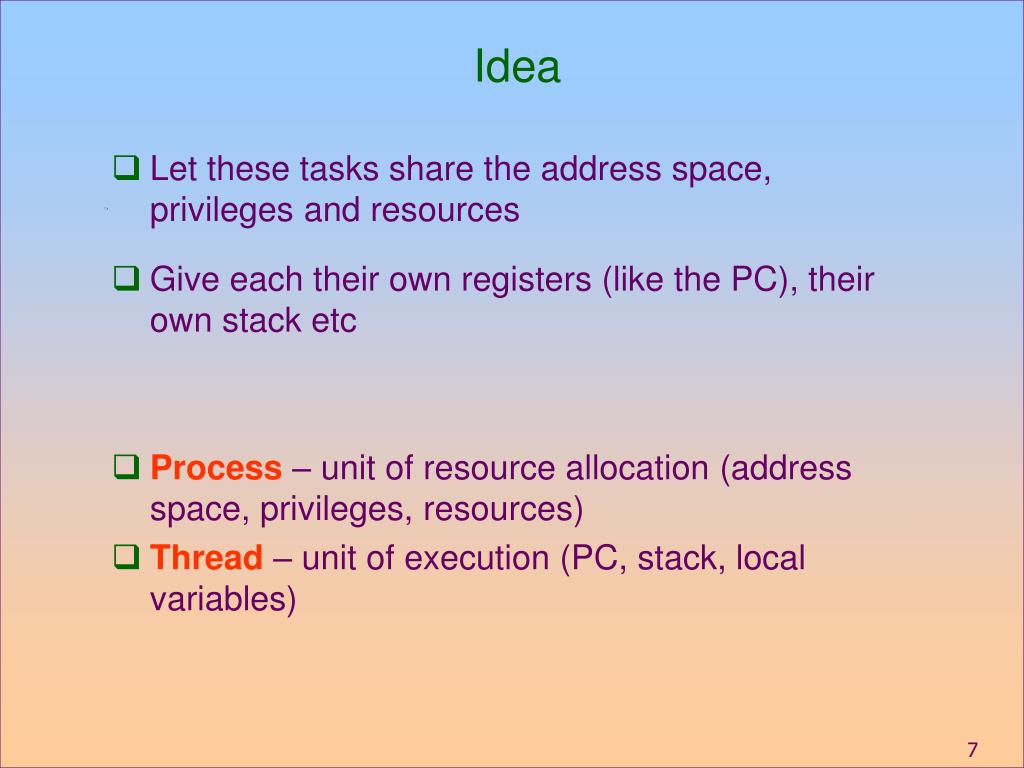 Idea

❑ Let these tasks share the address space, privileges and resources

❑ Give each their own registers (like the PC), their own stack etc

❑ Process – unit of resource allocation (address space, privileges, resources)

❑ Thread – unit of execution (PC, stack, local variables)

7